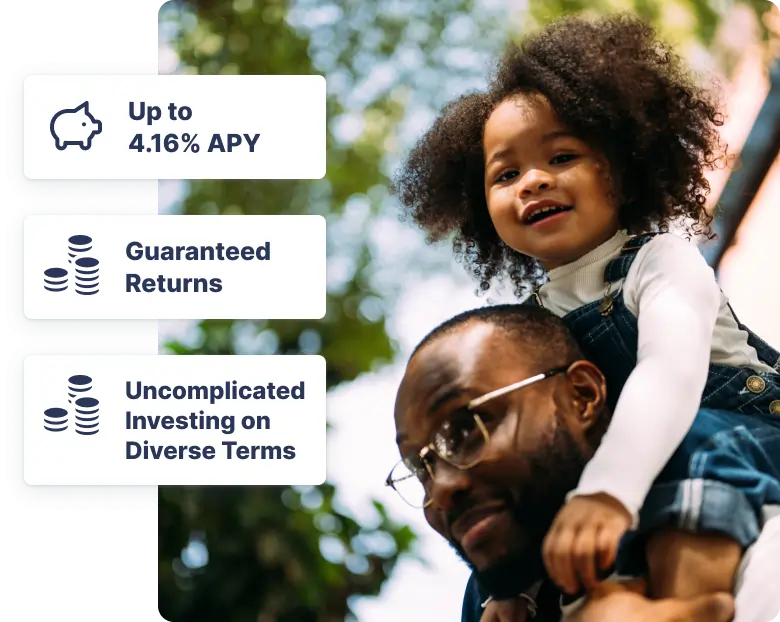 Up to
4.16% APY

Guaranteed
Returns

Uncomplicated
Investing on
Diverse Terms